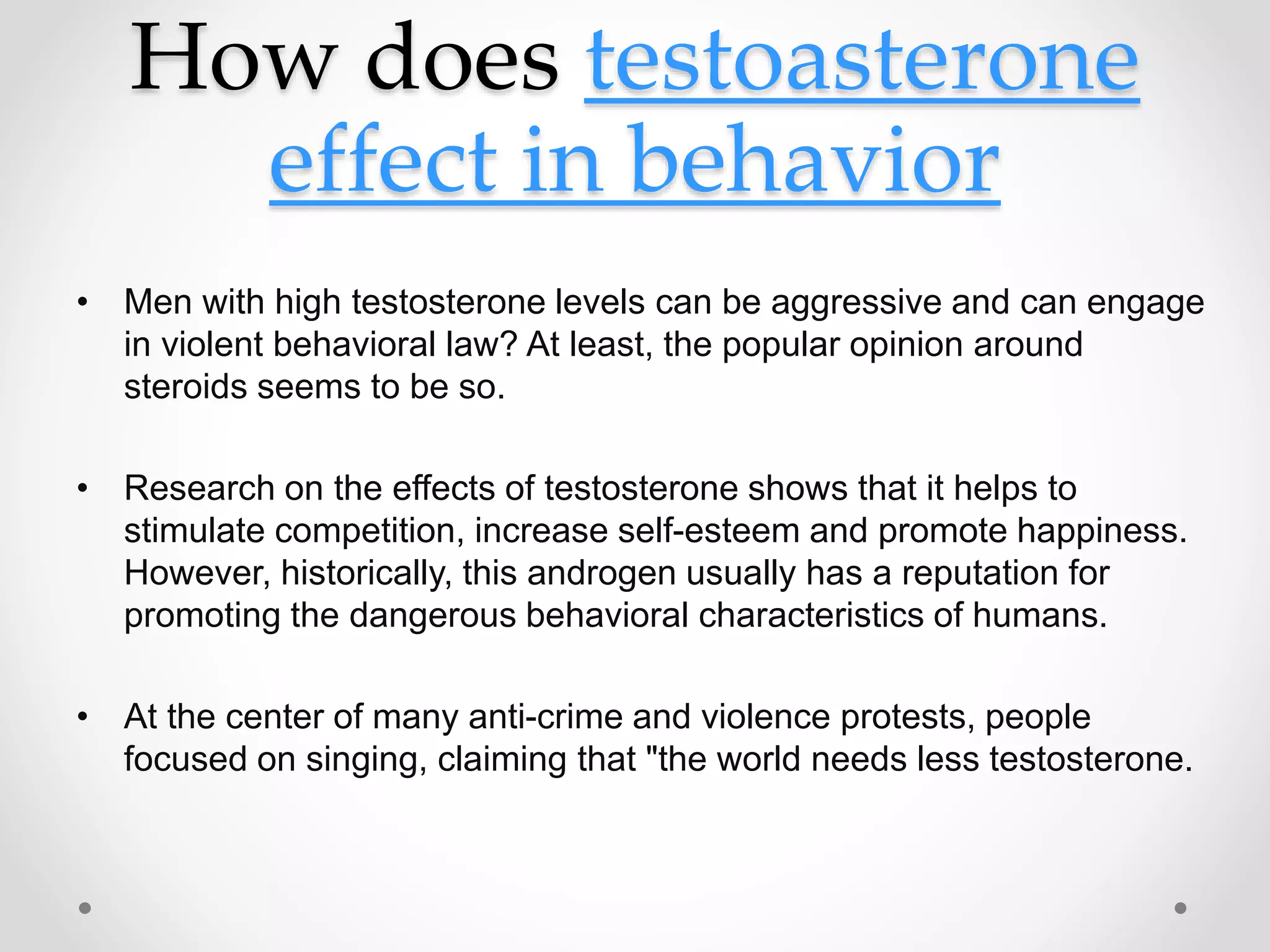 How does testoasterone effect in behavior

• Men with high testosterone levels can be aggressive and can engage in violent behavioral law? At least, the popular opinion around steroids seems to be so.

• Research on the effects of testosterone shows that it helps to stimulate competition, increase self-esteem and promote happiness. However, historically, this androgen usually has a reputation for promoting the dangerous behavioral characteristics of humans.

• At the center of many anti-crime and violence protests, people focused on singing, claiming that "the world needs less testosterone.